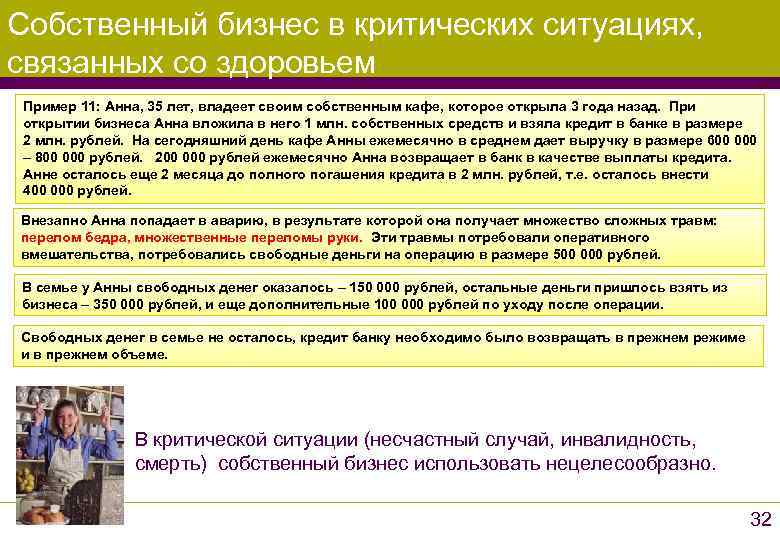 Собственный бизнес в критических ситуациях, связанных со здоровьем

Пример 11: Анна, 35 лет, владеет своим собственным кафе, которое открыла 3 года назад. При открытии бизнеса Анна вложила в него 1 млн. собственных средств и взяла кредит в банке в размере 2 млн. рублей. На сегодняшний день кафе Анны ежемесячно в среднем дает выручку в размере 600 000 – 800 000 рублей. 200 000 рублей ежемесячно Анна возвращает в банк в качестве выплаты кредита. Анне осталось еще 2 месяца до полного погашения кредита в 2 млн. рублей, т.е. осталось внести 400 000 рублей.

Внезапно Анна попадает в аварию, в результате которой она получает множество сложных травм: перелом бедра, множественные переломы руки. Эти травмы потребовали оперативного вмешательства, потребовались свободные деньги на операцию в размере 500 000 рублей.

В семье у Анны свободных денег оказалось – 150 000 рублей, остальные деньги пришлось взять из бизнеса – 350 000 рублей, и еще дополнительные 100 000 рублей по уходу после операции.

Свободных денег в семье не осталось, кредит банку необходимо было возвращать в прежнем режиме и в прежнем объеме.

В критической ситуации (несчастный случай, инвалидность, смерть) собственный бизнес использовать нецелесообразно.

32